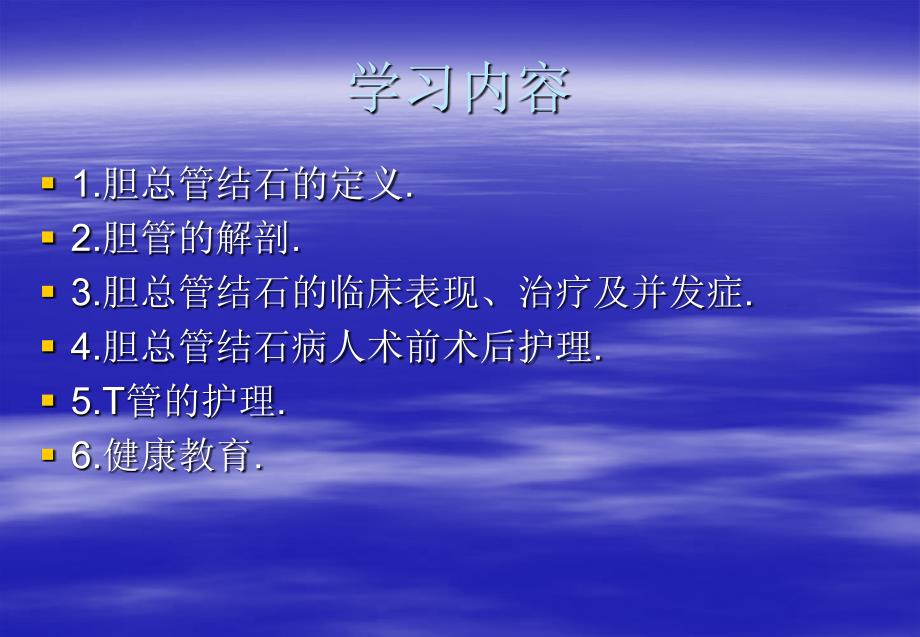 学习内容

- 1.胆总管结石的定义.
- 2.胆管的解剖.
- 3.胆总管结石的临床表现、治疗及并发症.
- 4.胆总管结石病人术前术后护理.
- 5.T管的护理.
- 6.健康教育.